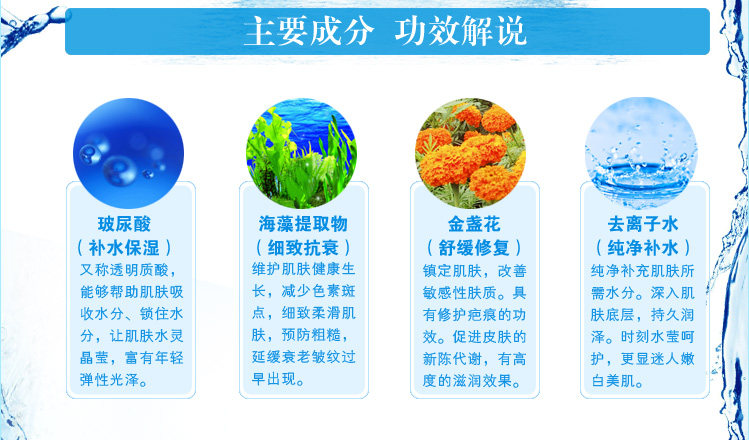 主要成分 功效解说

玻尿酸
（补水保湿）
又称透明质酸，能够帮助肌肤吸收水分、锁住水分，让肌肤水灵晶莹，富有年轻弹性光泽。

海藻提取物
（细致抗衰）
维护肌肤健康生长，减少色素斑点，细致柔滑肌肤，预防粗糙，延缓衰老皱纹过早出现。

金盏花
（舒缓修复）
镇定肌肤，改善敏感性肤质。具有修护疤痕的功效。促进皮肤的新陈代谢，有高度的滋润效果。

去离子水
（纯净补水）
纯净补充肌肤所需水分。深入肌肤底层，持久润泽。时刻水莹呵护，更显迷人嫩白美肌。